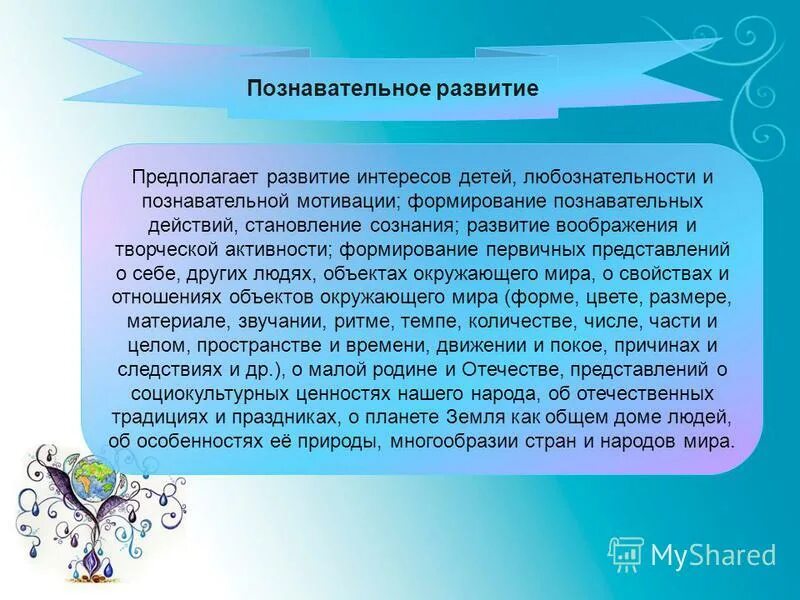 Познавательное развитие

Предполагает развитие интересов детей, любознательности и познавательной мотивации; формирование познавательных действий, становление сознания; развитие воображения и творческой активности; формирование первичных представлений о себе, других людях, объектах окружающего мира, о свойствах и отношениях объектов окружающего мира (форме, цвете, размере, материале, звучании, ритме, темпе, количестве, числе, части и целом, пространстве и времени, движении и покое, причинах и следствиях и др.), о малой родине и Отечестве, представлений о социокультурных ценностях нашего народа, об отечественных традициях и праздниках, о планете Земля как общем доме людей, об особенностях её природы, многообразии стран и народов мира.

MyShared